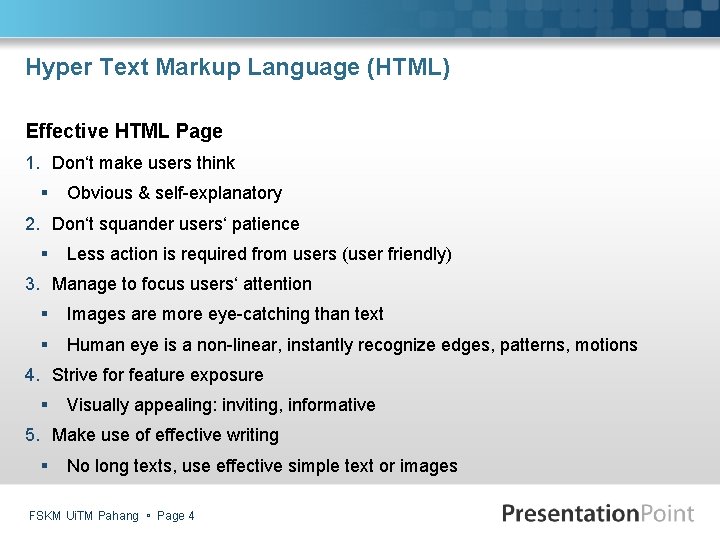 Hyper Text Markup Language (HTML)

Effective HTML Page

1. Don‘t make users think
   ▪ Obvious & self-explanatory
2. Don‘t squander users‘ patience
   ▪ Less action is required from users (user friendly)
3. Manage to focus users‘ attention
   ▪ Images are more eye-catching than text
   ▪ Human eye is a non-linear, instantly recognize edges, patterns, motions
4. Strive for feature exposure
   ▪ Visually appealing: inviting, informative
5. Make use of effective writing
   ▪ No long texts, use effective simple text or images

FSKM UiTM Pahang ▪ Page 4

PresentationPoint